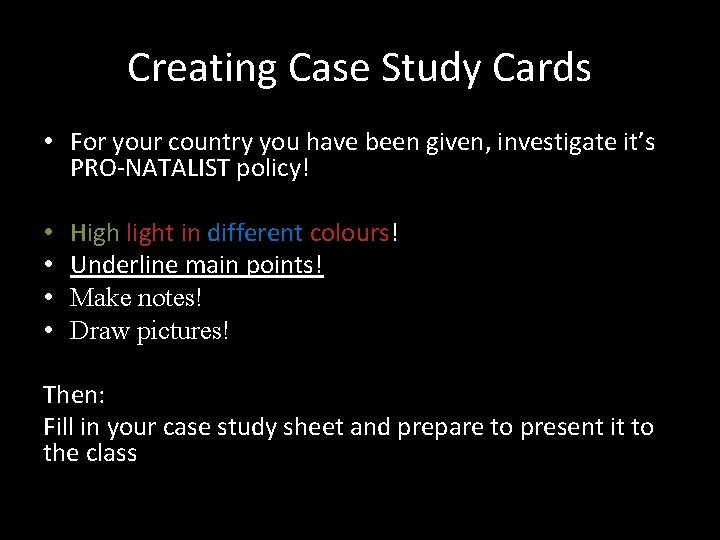 Creating Case Study Cards

• For your country you have been given, investigate it's PRO-NATALIST policy!

• High light in different colours!
• Underline main points!
• Make notes!
• Draw pictures!

Then:

Fill in your case study sheet and prepare to present it to the class